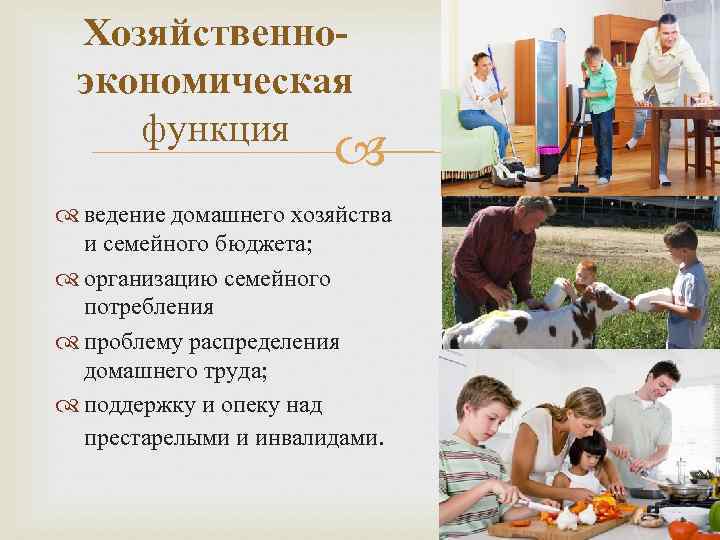 Хозяйственно-экономическая функция

ведение домашнего хозяйства и семейного бюджета;

организацию семейного потребления

проблему распределения домашнего труда;

поддержку и опеку над престарелыми и инвалидами.